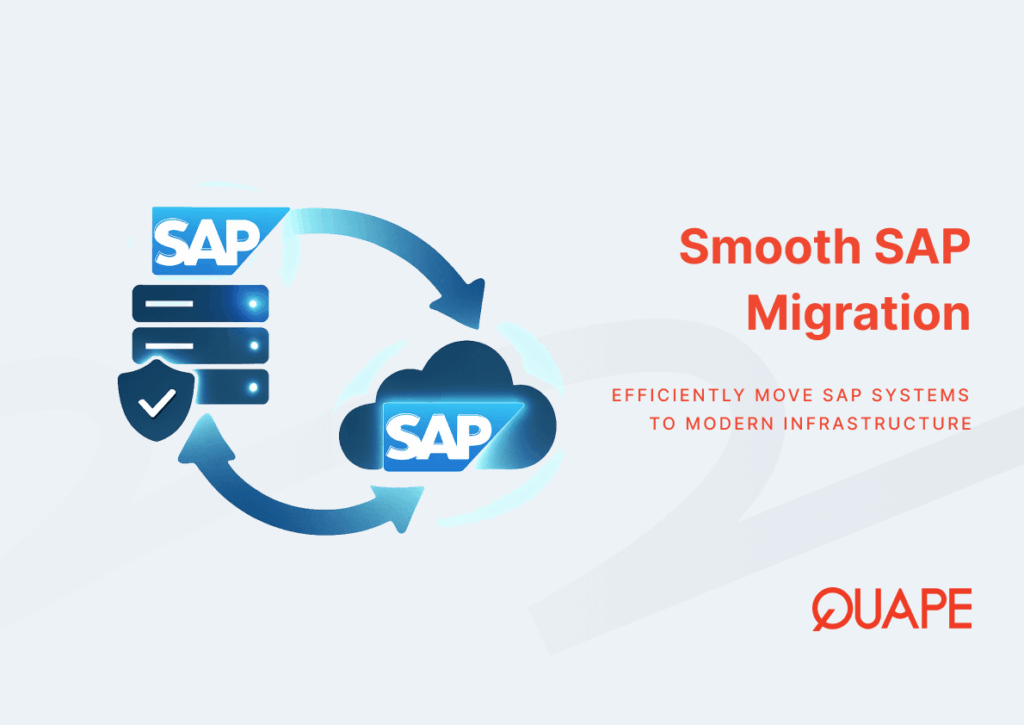 SAP

SAP

Smooth SAP Migration

EFFICIENTLY MOVE SAP SYSTEMS TO MODERN INFRASTRUCTURE

QUAPE